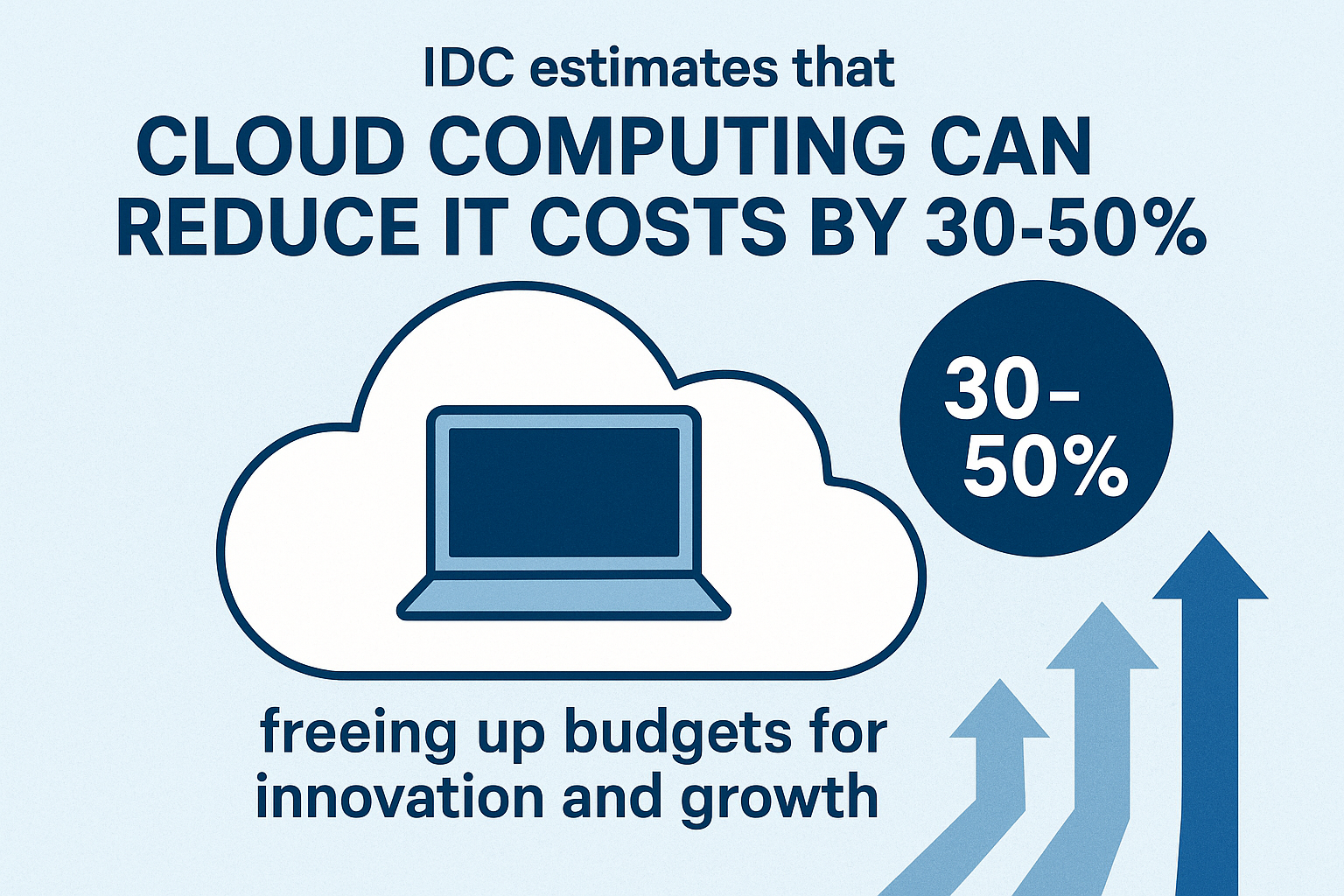 IDC estimates that

CLOUD COMPUTING CAN REDUCE IT COSTS BY 30-50%

30-50%

freeing up budgets for innovation and growth